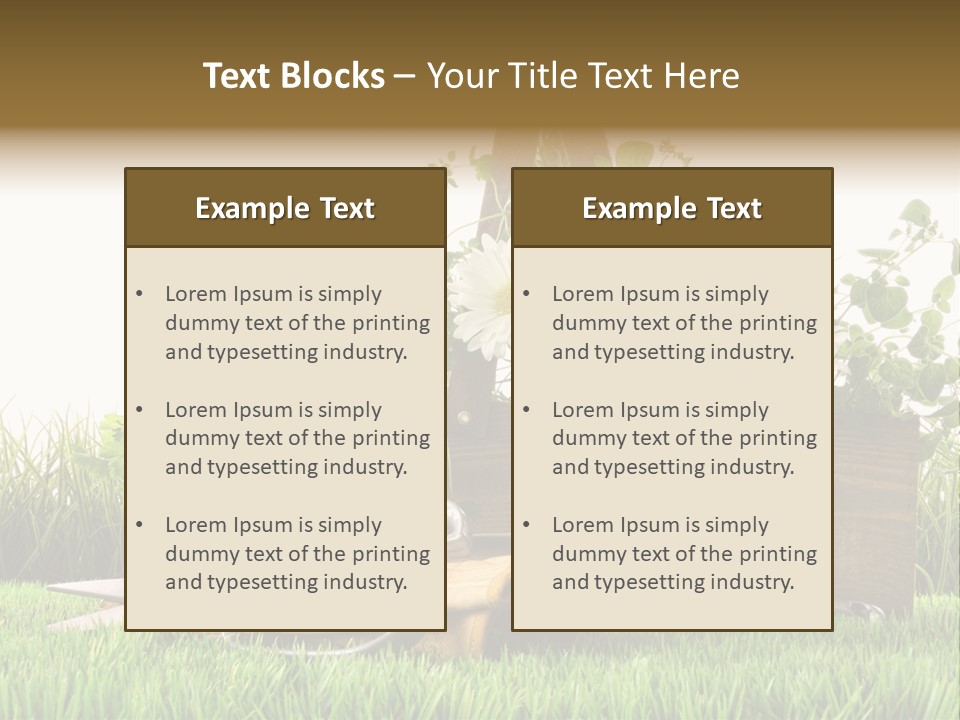 Text Blocks – Your Title Text Here

Example Text

• Lorem Ipsum is simply dummy text of the printing and typesetting industry.

• Lorem Ipsum is simply dummy text of the printing and typesetting industry.

• Lorem Ipsum is simply dummy text of the printing and typesetting industry.

Example Text

• Lorem Ipsum is simply dummy text of the printing and typesetting industry.

• Lorem Ipsum is simply dummy text of the printing and typesetting industry.

• Lorem Ipsum is simply dummy text of the printing and typesetting industry.